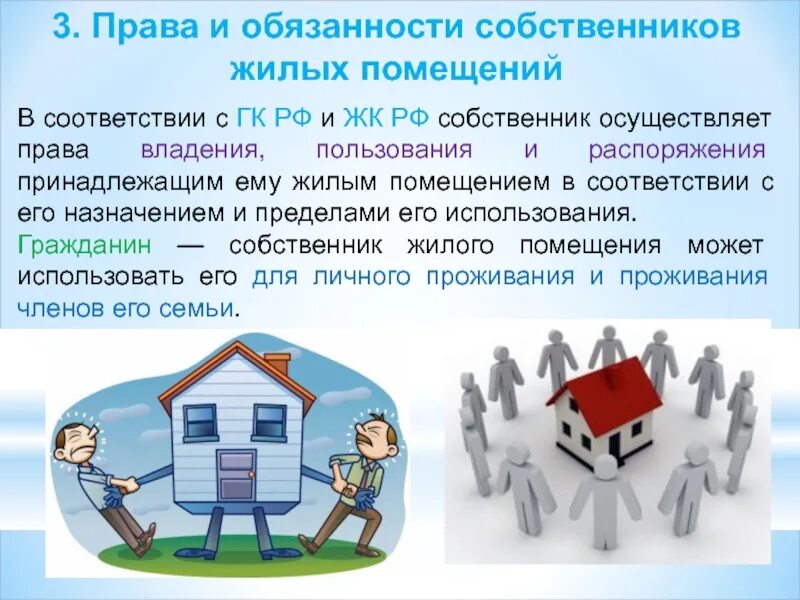 3. Права и обязанности собственников жилых помещений

В соответствии с ГК РФ и ЖК РФ собственник осуществляет права владения, пользования и распоряжения принадлежащим ему жилым помещением в соответствии с его назначением и пределами его использования.
Гражданин — собственник жилого помещения может использовать его для личного проживания и проживания членов его семьи.